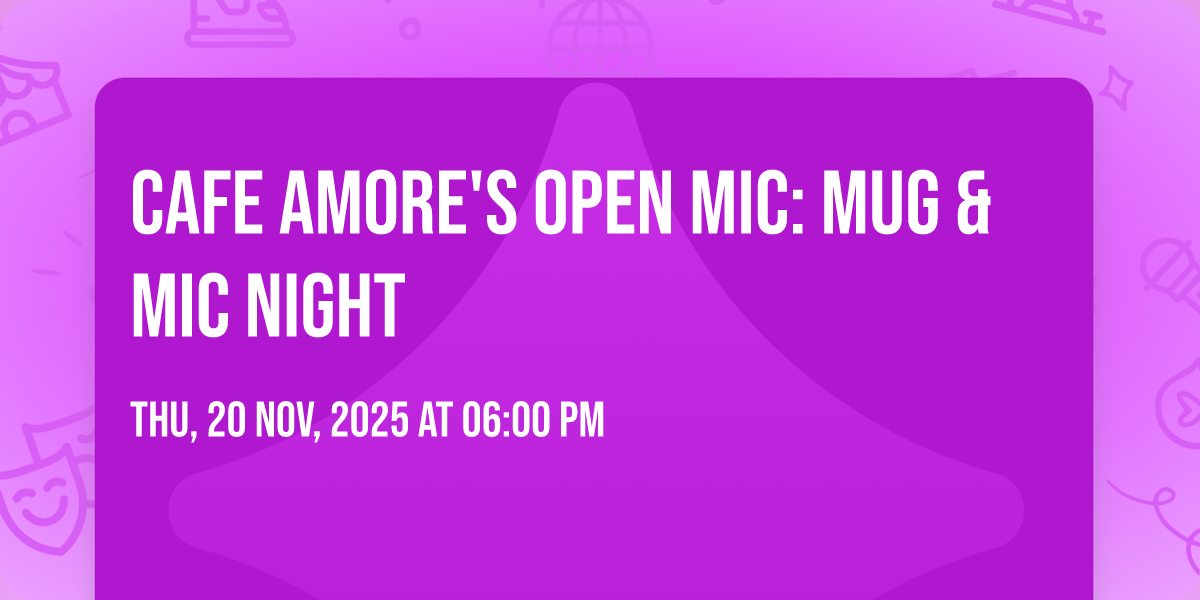 CAFE AMORE'S OPEN MIC: MUG & MIC NIGHT

THU, 20 NOV, 2025 AT 06:00 PM